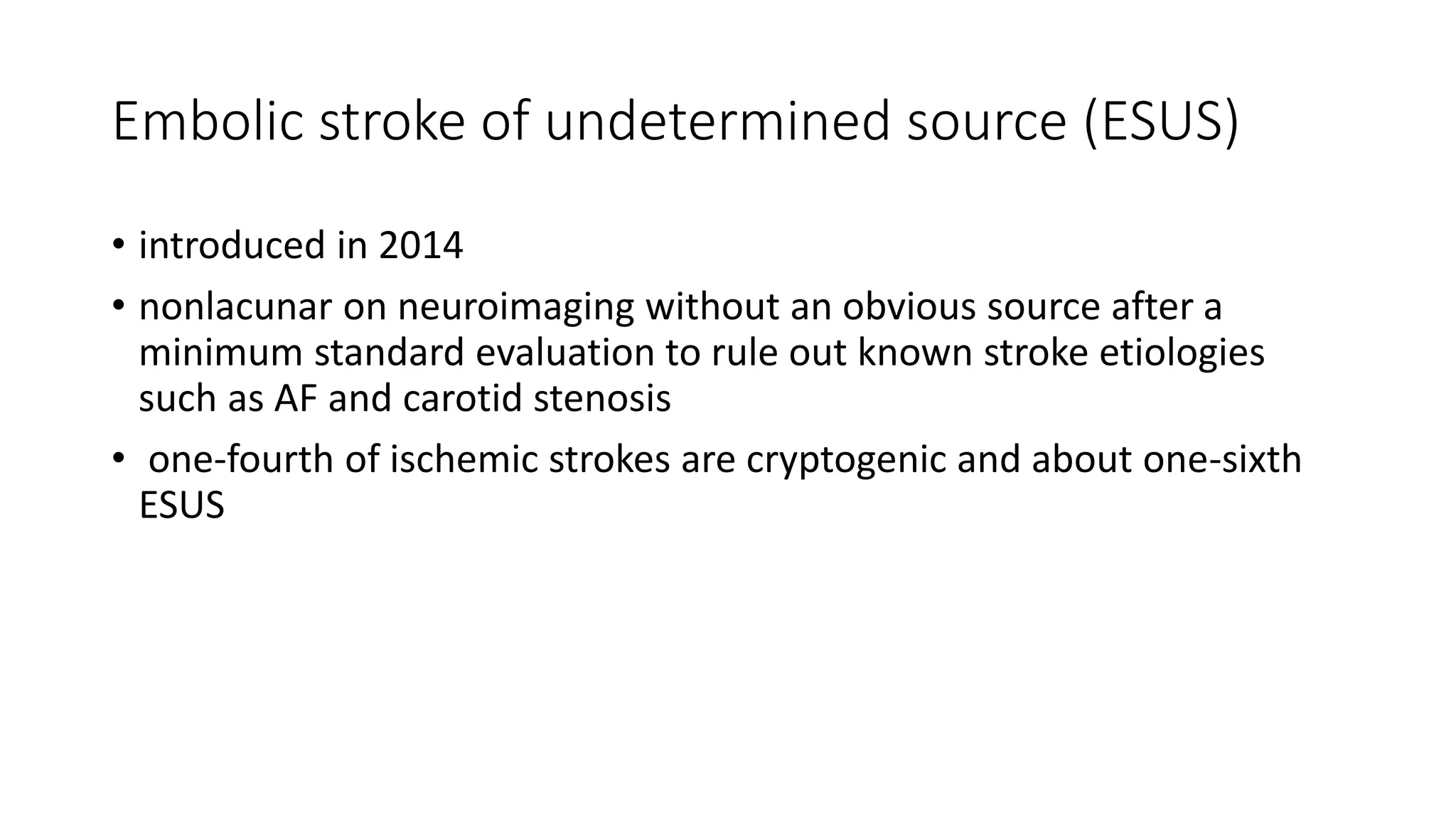 Embolic stroke of undetermined source (ESUS)

• introduced in 2014

• nonlacunar on neuroimaging without an obvious source after a minimum standard evaluation to rule out known stroke etiologies such as AF and carotid stenosis

• one-fourth of ischemic strokes are cryptogenic and about one-sixth ESUS